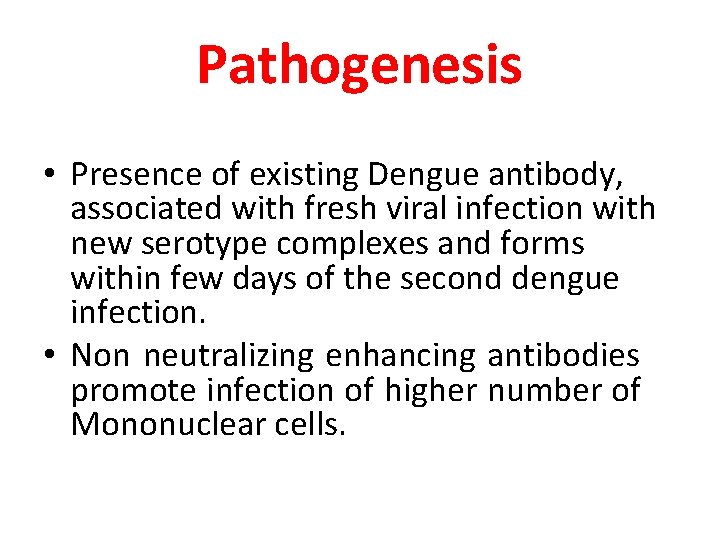 Pathogenesis

• Presence of existing Dengue antibody, associated with fresh viral infection with new serotype complexes and forms within few days of the second dengue infection.
• Non neutralizing enhancing antibodies promote infection of higher number of Mononuclear cells.